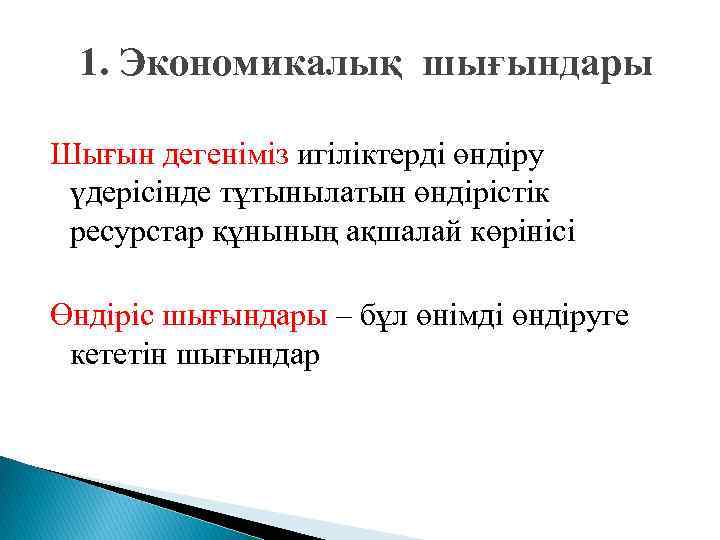 1. Экономикалық шығындары

Шығын дегеніміз игіліктерді өндіру үдерісінде тұтынылатын өндірістік ресурстар құнының ақшалай көрінісі

Өндіріс шығындары – бұл өнімді өндіруге кететін шығындар